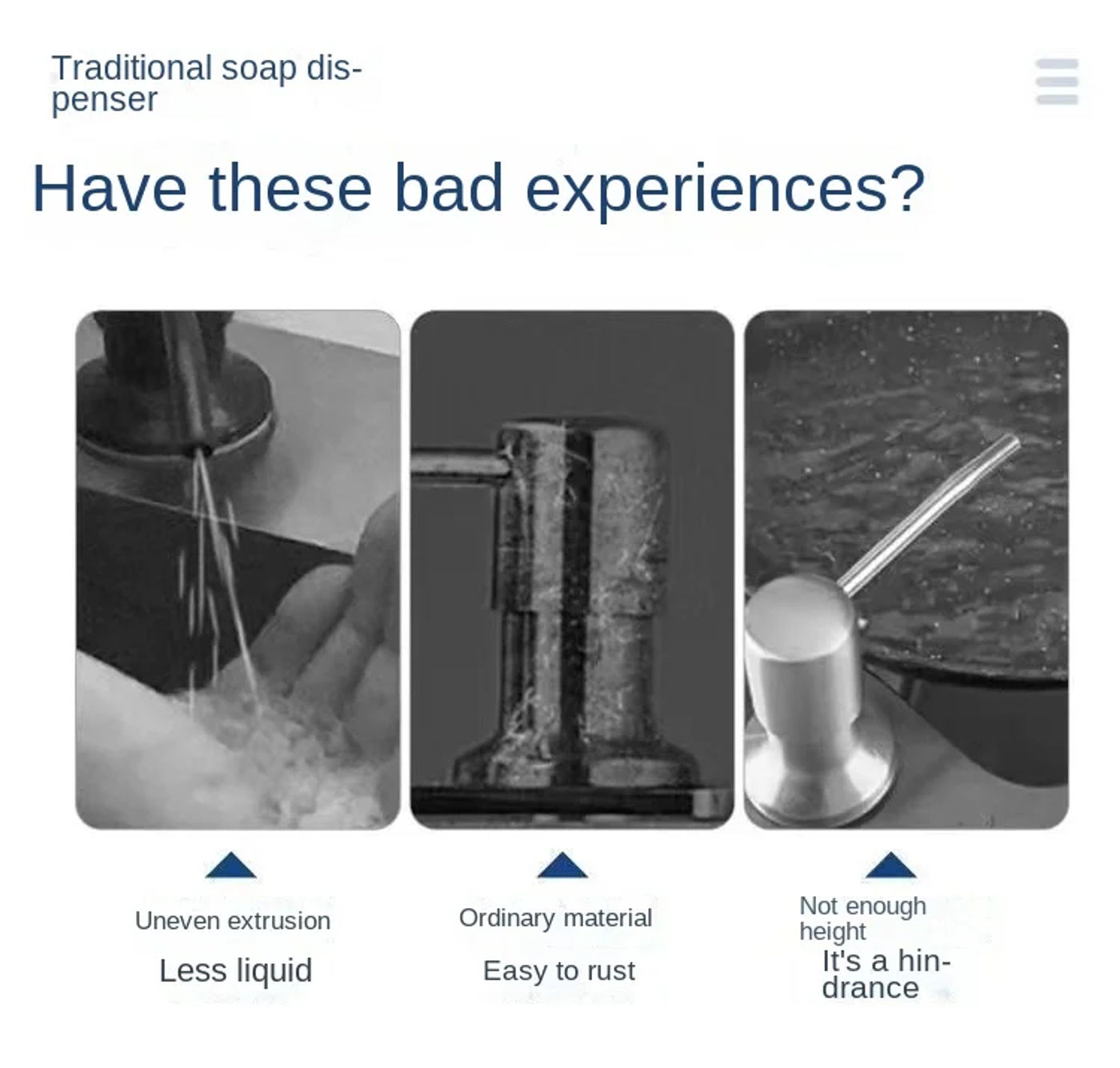 Traditional soap dispenser

Have these bad experiences?

Uneven extrusion

Less liquid

Ordinary material

Easy to rust

Not enough height

It's a hindrance